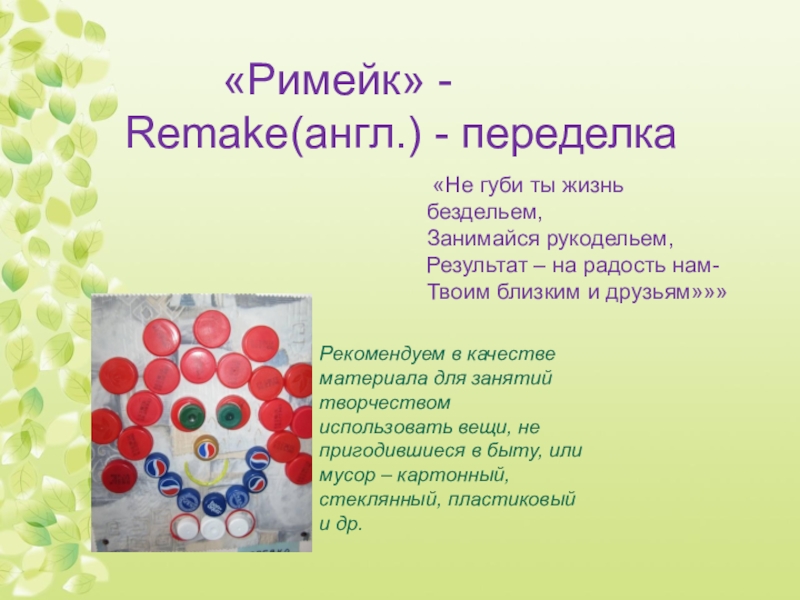 «Римейк» - Remake(англ.) - переделка

«Не губи ты жизнь бездельем,
Занимайся рукодельем,
Результат – на радость нам-
Твоим близким и друзьям»»»

Рекомендуем в качестве материала для занятий творчеством использовать вещи, не пригодившиеся в быту, или мусор – картонный, стеклянный, пластиковый и др.